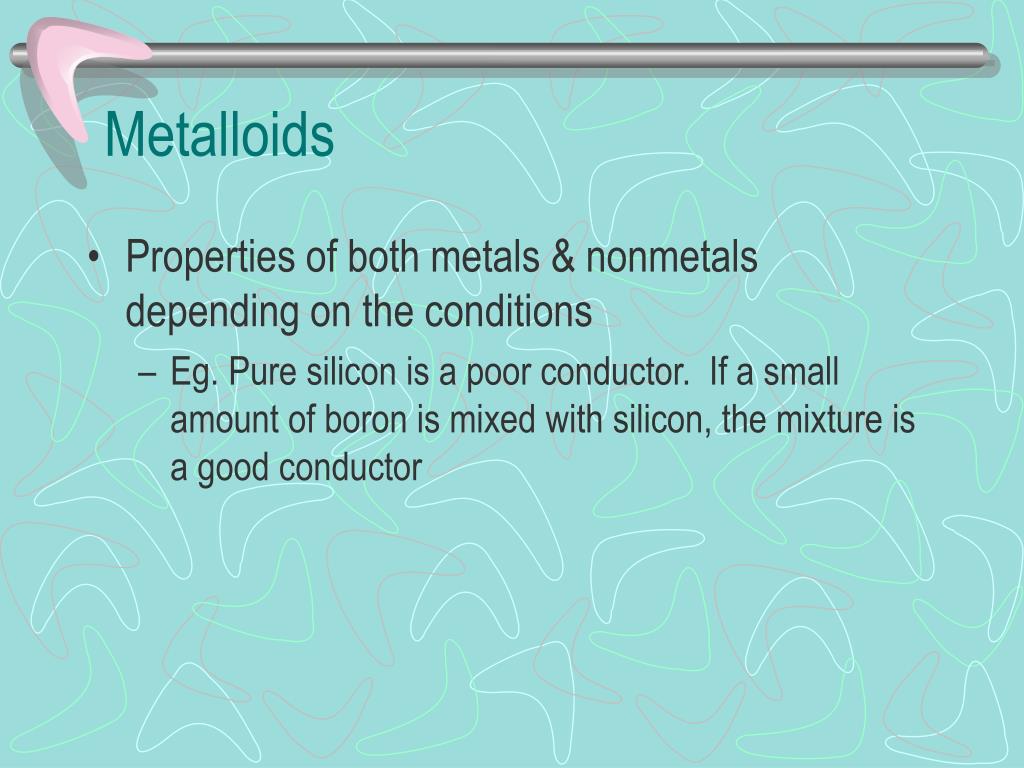 Metalloids

• Properties of both metals & nonmetals depending on the conditions
  – Eg. Pure silicon is a poor conductor. If a small amount of boron is mixed with silicon, the mixture is a good conductor